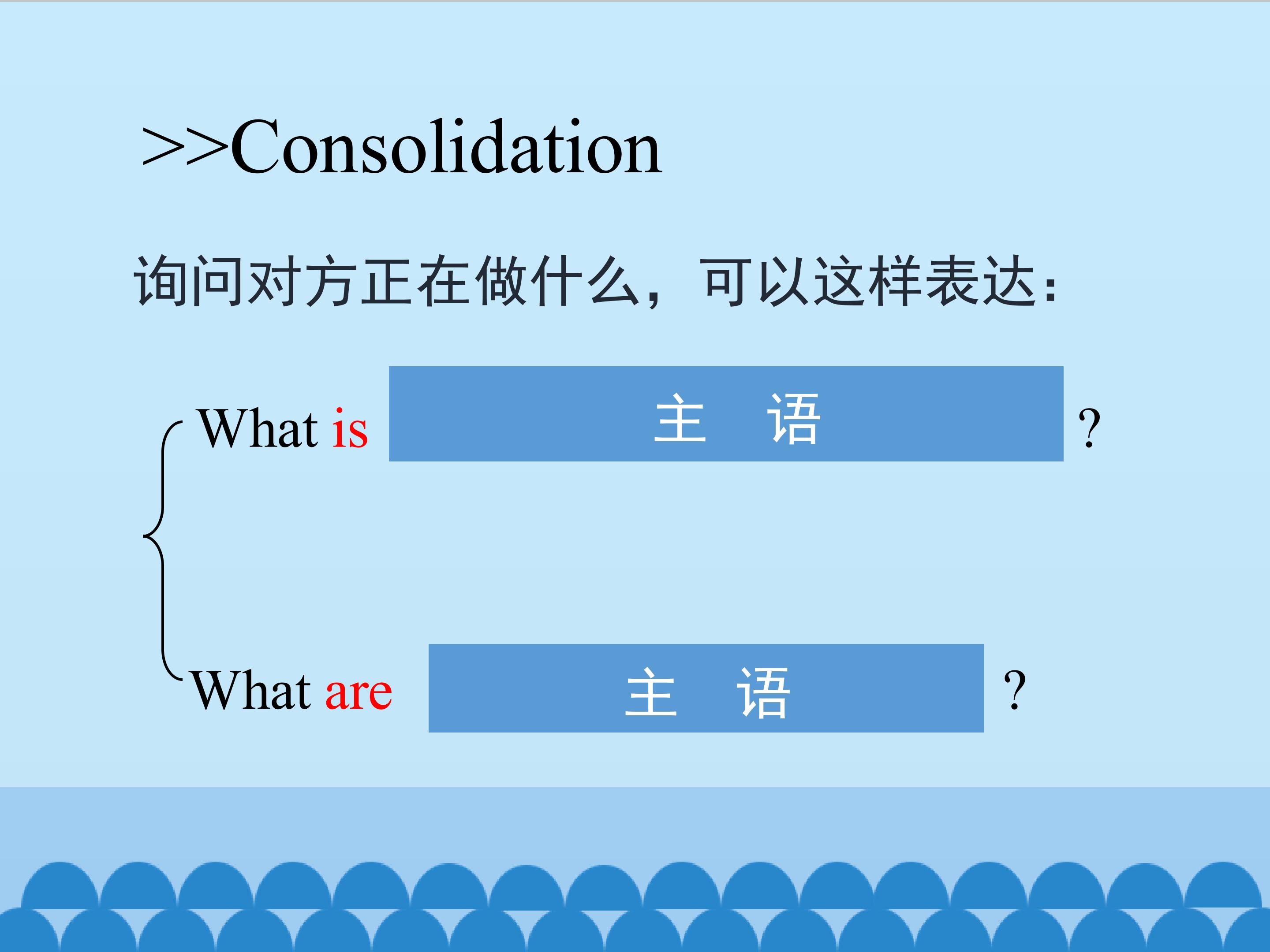 >>Consolidation

询问对方正在做什么，可以这样表达：

What is 主 语 ?

What are 主 语 ?